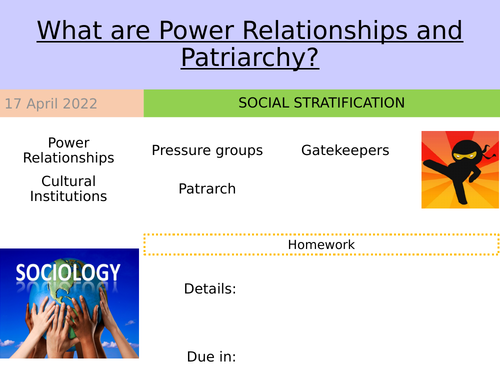 What are Power Relationships and Patriarchy?

17 April 2022

SOCIAL STRATIFICATION

Power Relationships

Pressure groups

Gatekeepers

Cultural Institutions

Patrarch

Homework

SOCIOLOGY

Details:

Due in: